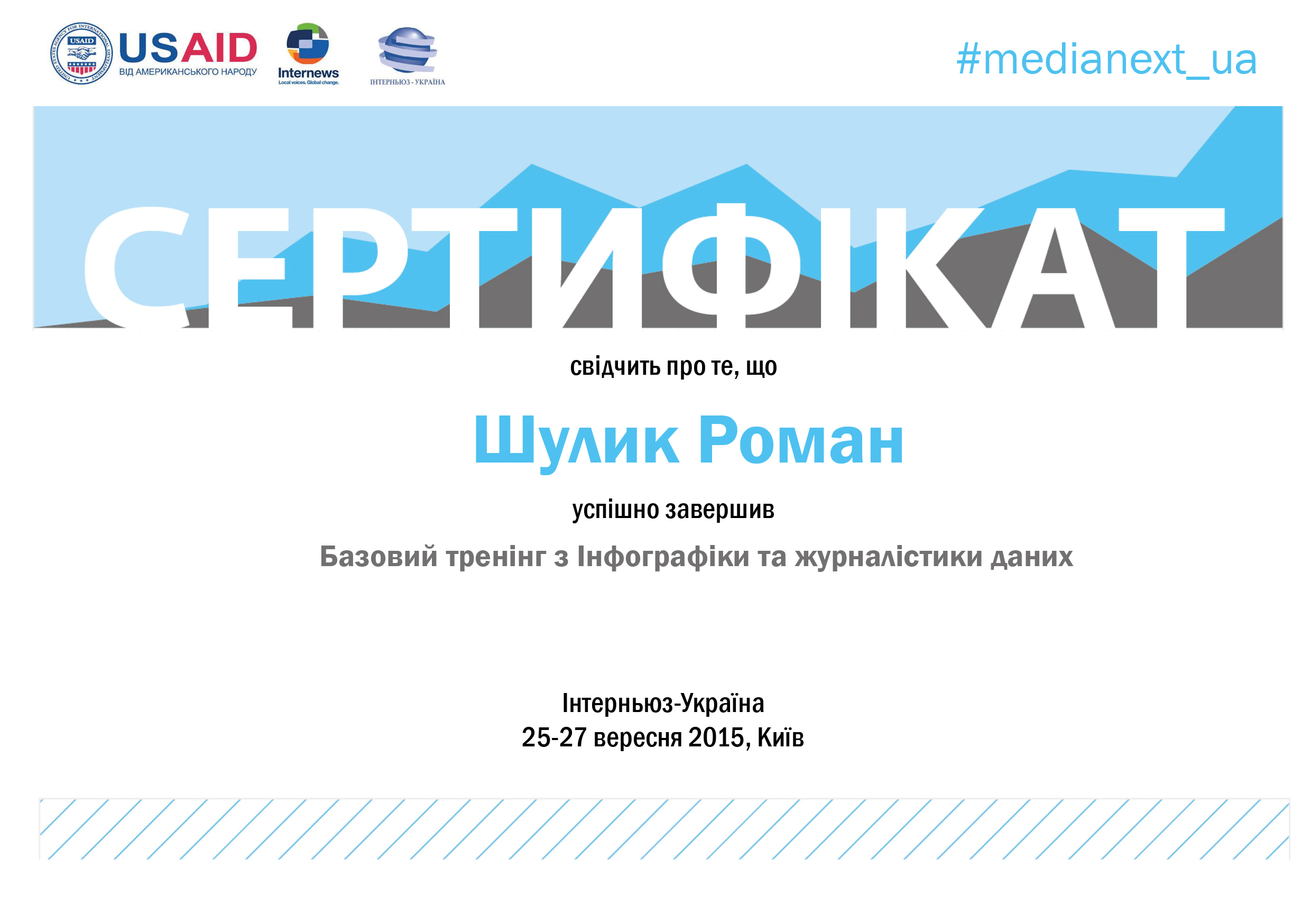 USAID
USAID
ВІД АМЕРИКАНСЬКОГО НАРОДУ
Internews
Local voices. Global change.
ІНТЕРНЬЮЗ - УКРАЇНА
#medianext_ua

СЕРТИФІКАТ

свідчить про те, що

Шулик Роман

успішно завершив

Базовий тренінг з Інфографіки та журналістики даних

Інтерньюз-Україна
25-27 вересня 2015, Київ